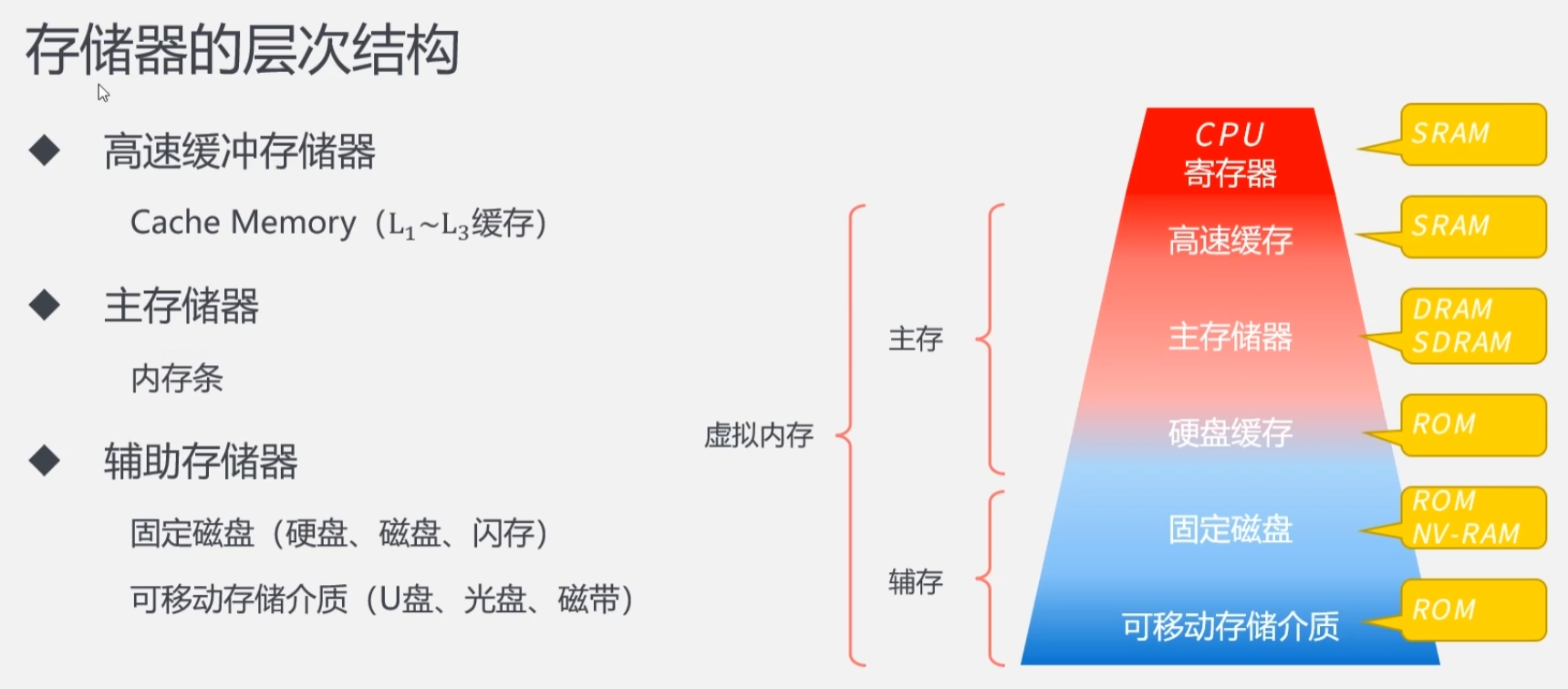 存储器的层次结构

◆ 高速缓冲存储器

Cache Memory（$L_1$~$L_3$缓存）

◆ 主存储器

内存条

◆ 辅助存储器

固定磁盘（硬盘、磁盘、闪存）

可移动存储介质（U盘、光盘、磁带）

虚拟内存

主存

辅存

CPU
寄存器

高速缓存

主存储器

硬盘缓存

固定磁盘

可移动存储介质

SRAM

SRAM

DRAM
SDRAM

ROM

ROM
NV-RAM

ROM